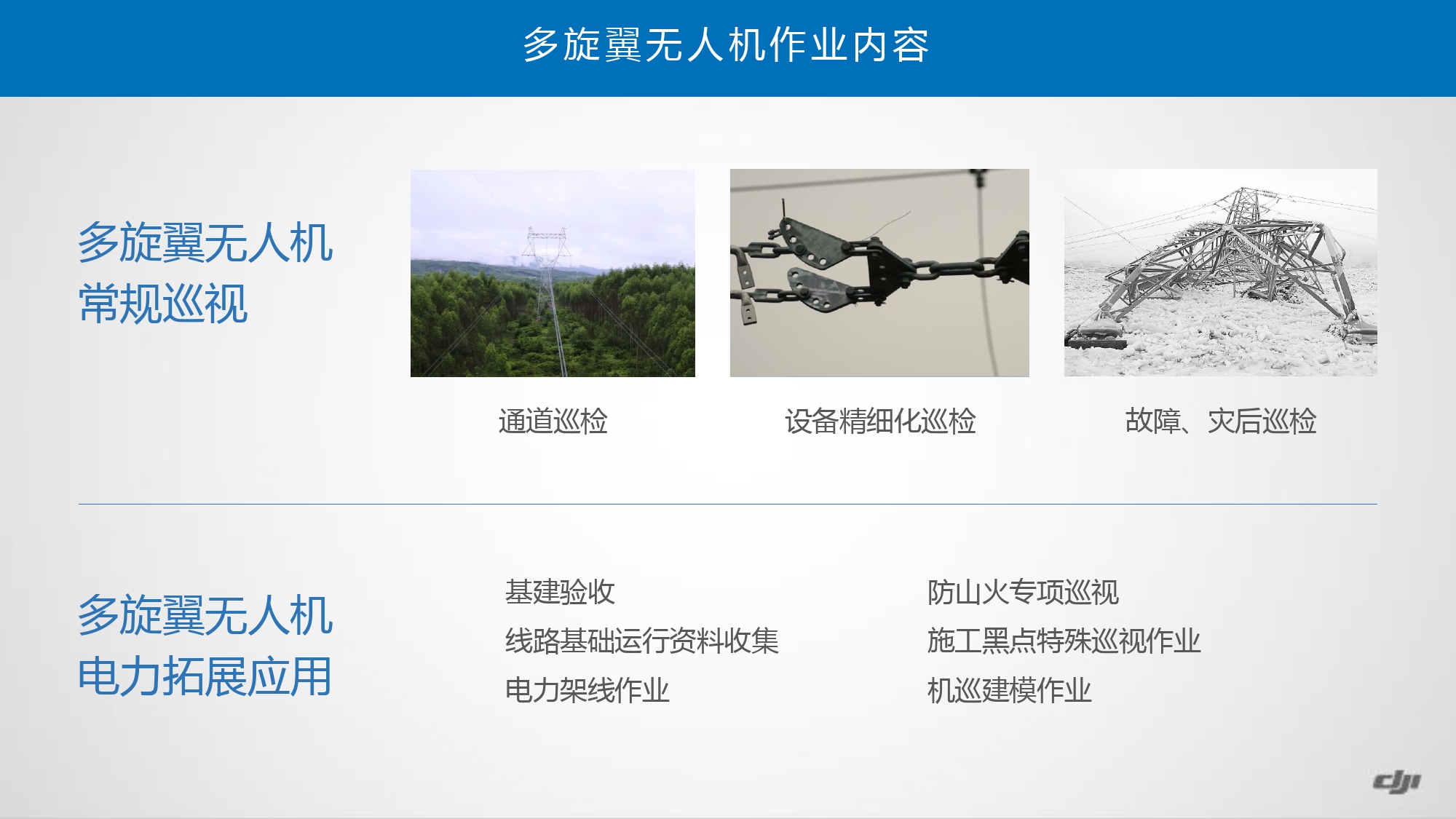 多旋翼无人机作业内容

多旋翼无人机
常规巡视

通道巡检

设备精细化巡检

故障、灾后巡检

多旋翼无人机
电力拓展应用

基建验收
线路基础运行资料收集
电力架线作业

防山火专项巡视
施工黑点特殊巡视作业
机巡建模作业

dji